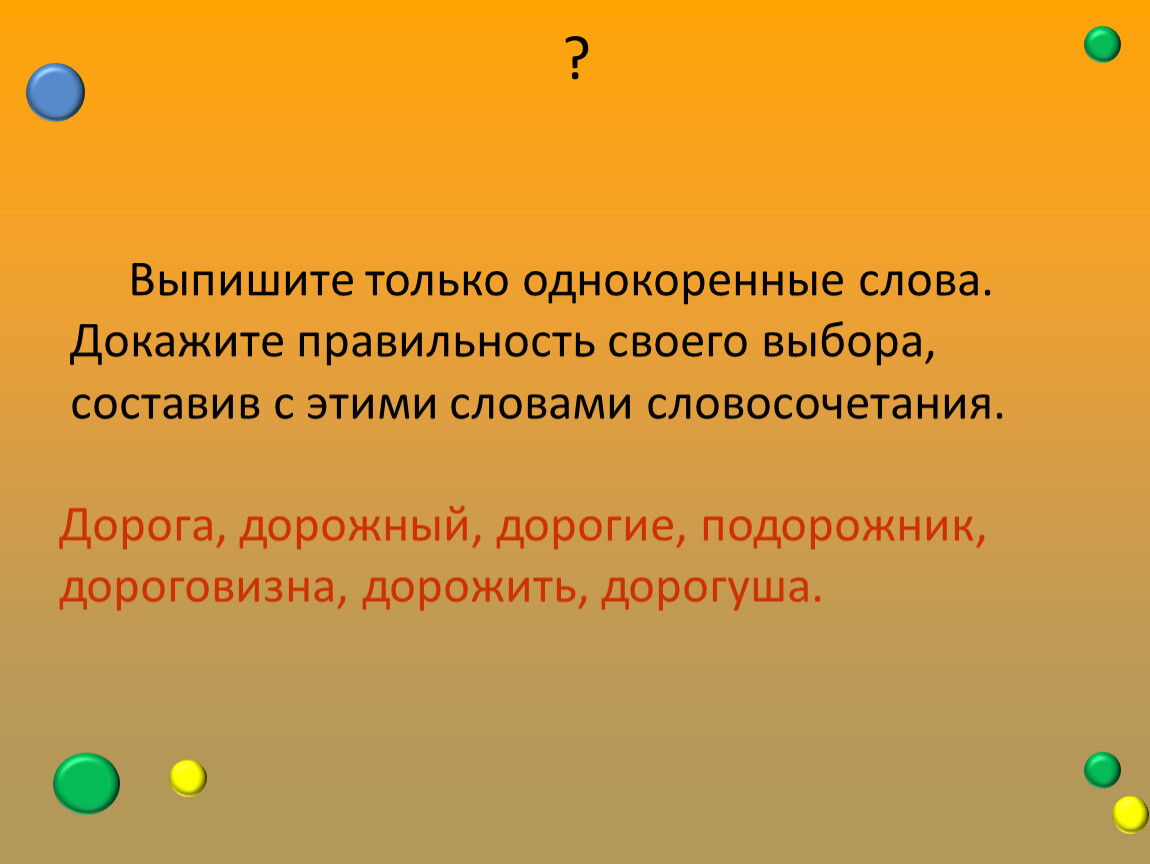 ?

Выпишите только однокоренные слова. Докажите правильность своего выбора, составив с этими словами словосочетания.

Дорога, дорожный, дорогие, подорожник, дороговизна, дорожить, дорогуша.